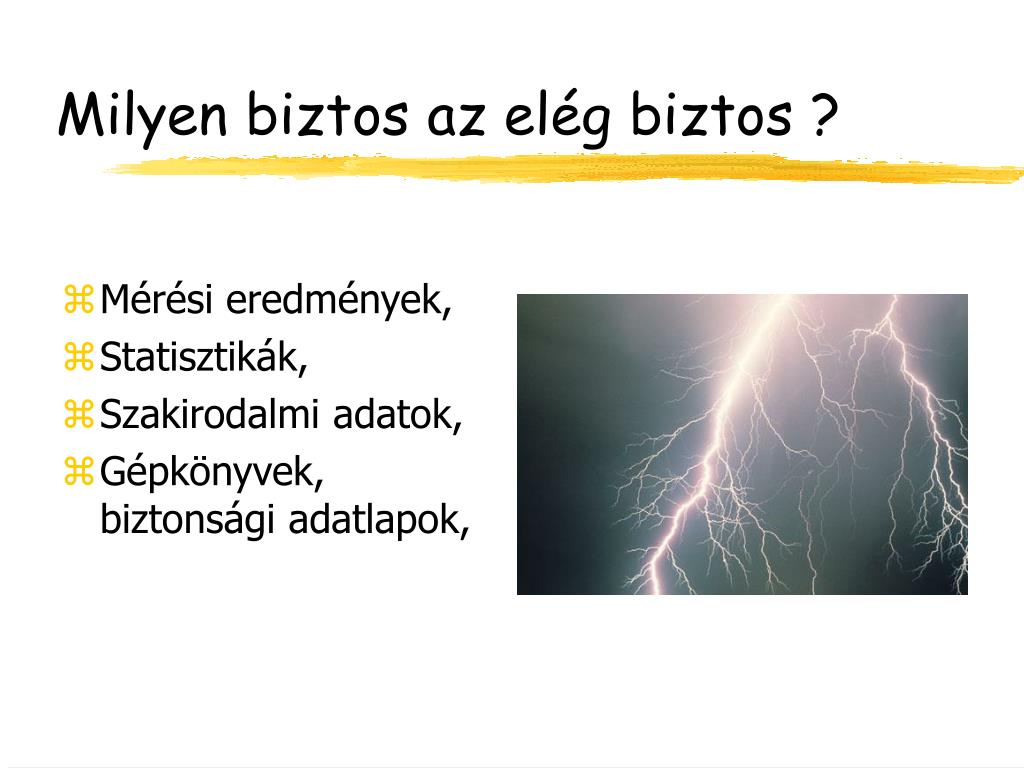 Milyen biztos az elég biztos ?

⌘ Mérési eredmények,
⌘ Statisztikák,
⌘ Szakirodalmi adatok,
⌘ Gépkönyvek, biztonsági adatlapok,